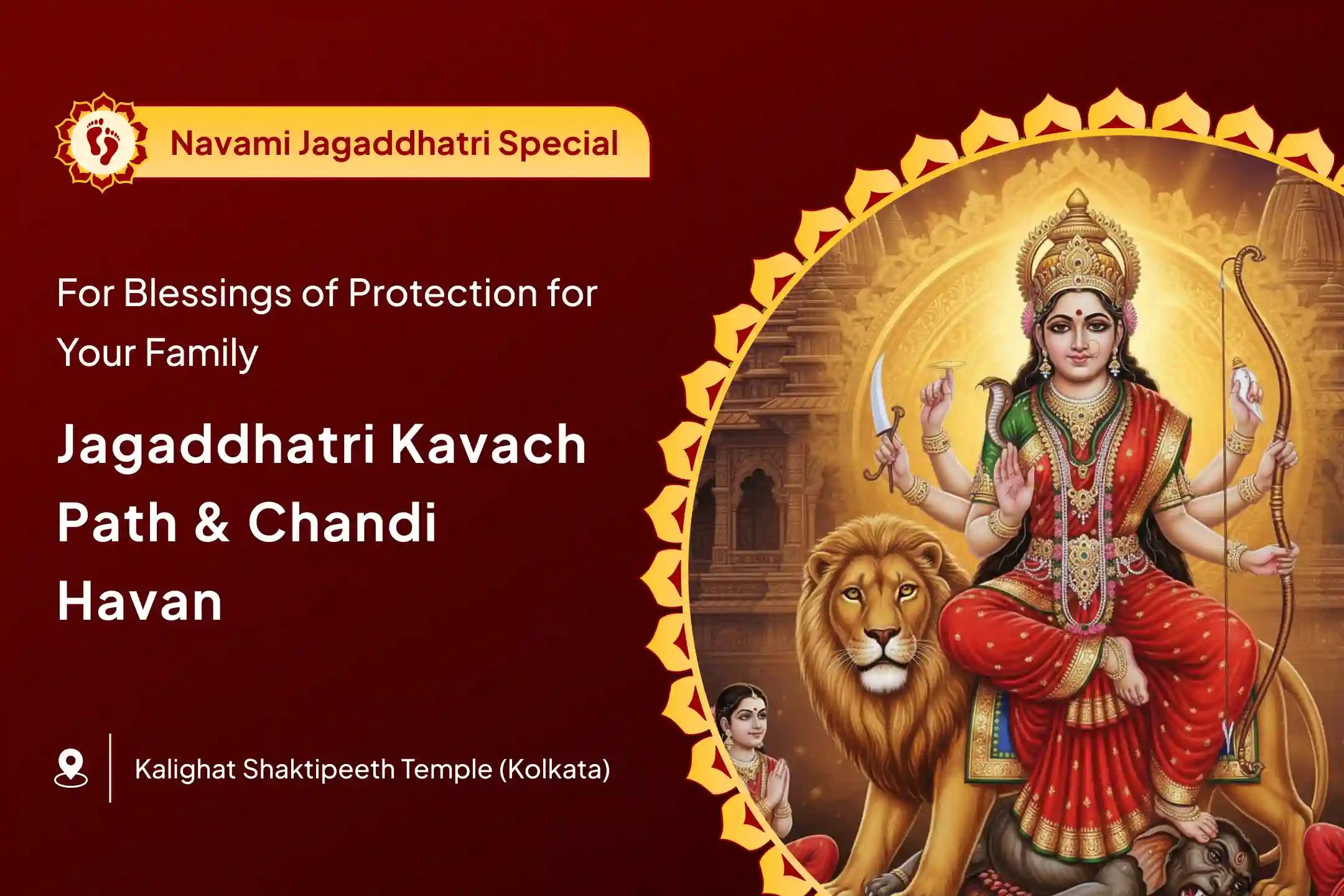 Navami Jagaddhatri Special

For Blessings of Protection for Your Family

Jagaddhatri Kavach Path & Chandi Havan

Kalighat Shaktipeeth Temple (Kolkata)